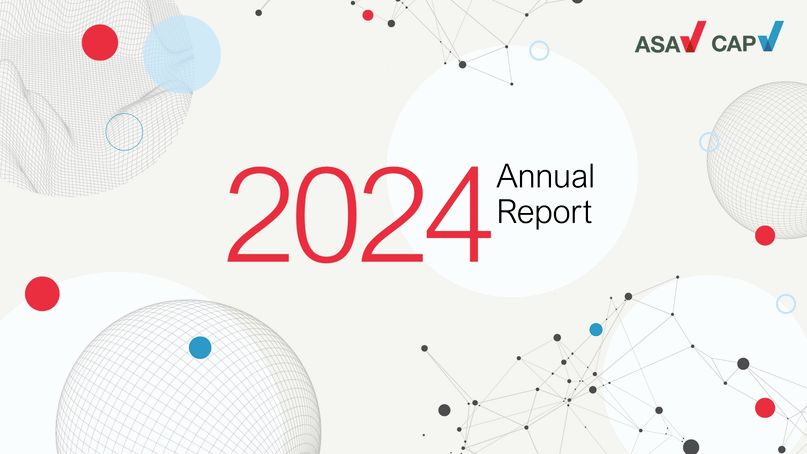 ASA CAP

2024 Annual Report